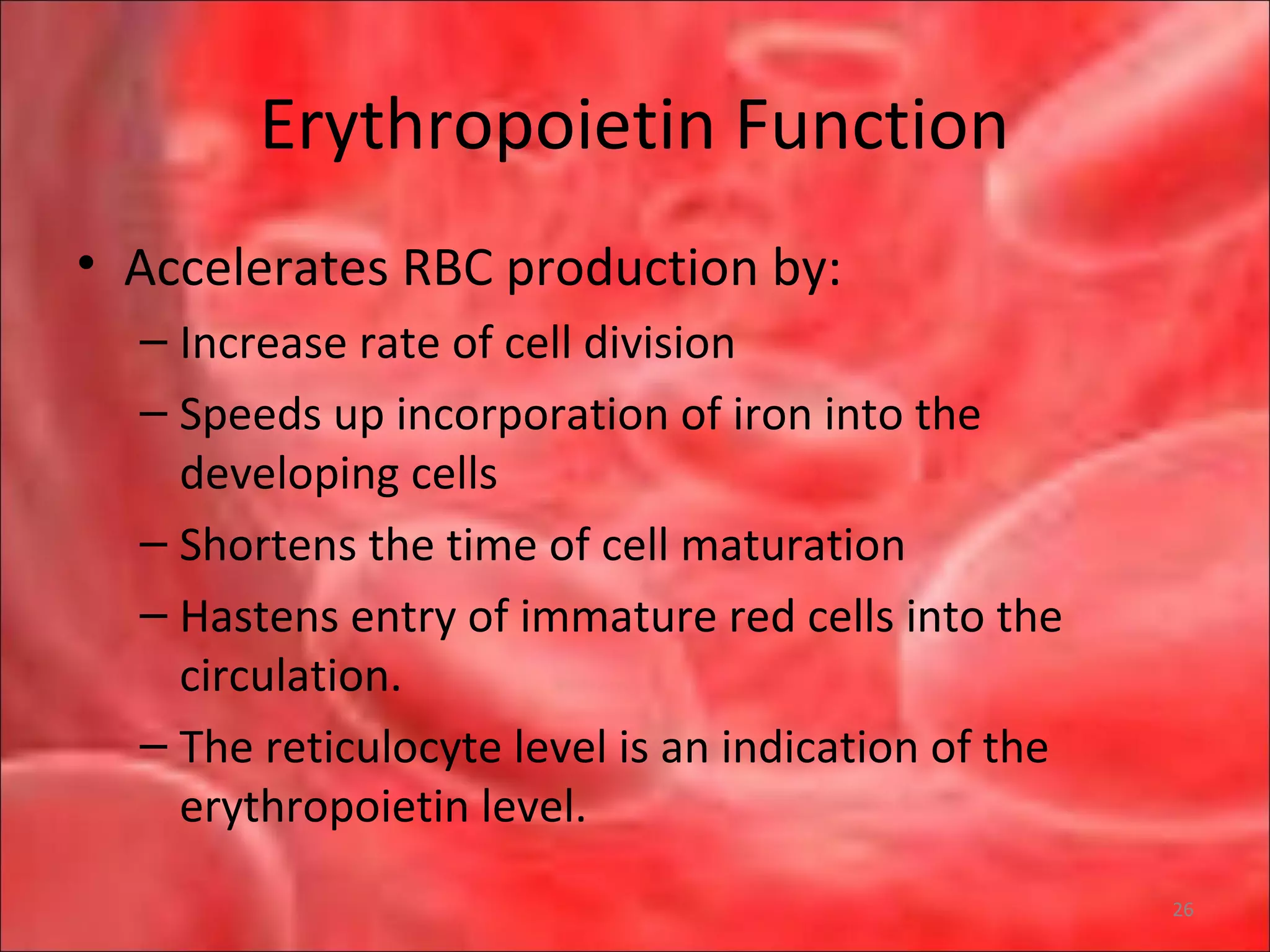 Erythropoietin Function

• Accelerates RBC production by:
– Increase rate of cell division
– Speeds up incorporation of iron into the developing cells
– Shortens the time of cell maturation
– Hastens entry of immature red cells into the circulation.
– The reticulocyte level is an indication of the erythropoietin level.

26